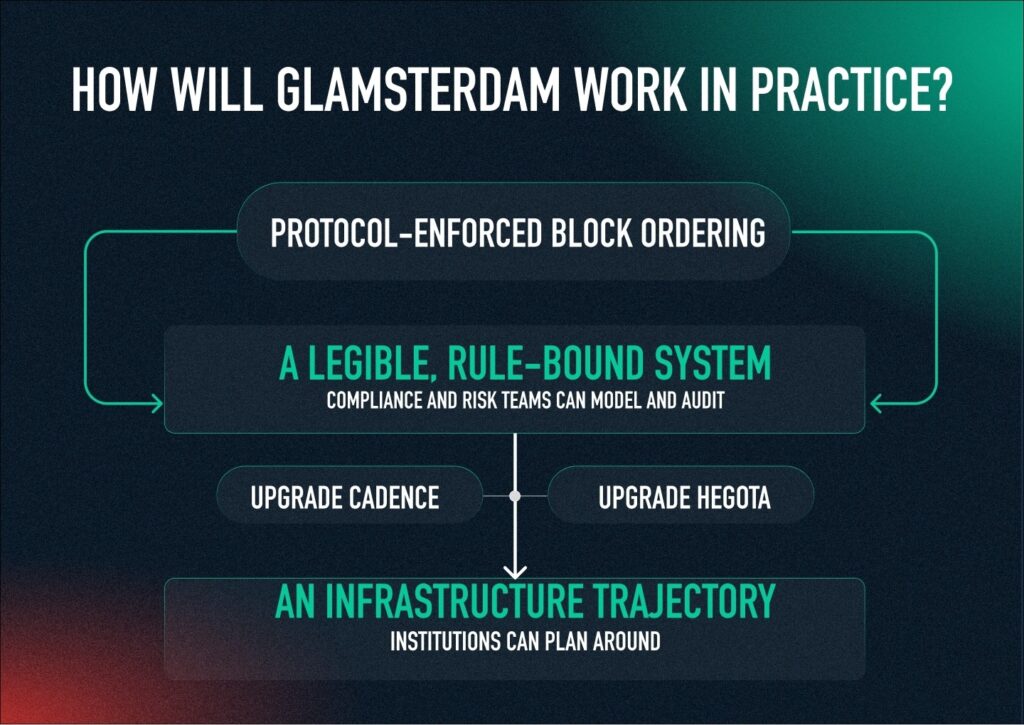 HOW WILL GLAMSTERDAM WORK IN PRACTICE?

PROTOCOL-ENFORCED BLOCK ORDERING

A LEGIBLE, RULE-BOUND SYSTEM
COMPLIANCE AND RISK TEAMS CAN MODEL AND AUDIT

UPGRADE CADENCE

UPGRADE HEGOTA

AN INFRASTRUCTURE TRAJECTORY
INSTITUTIONS CAN PLAN AROUND